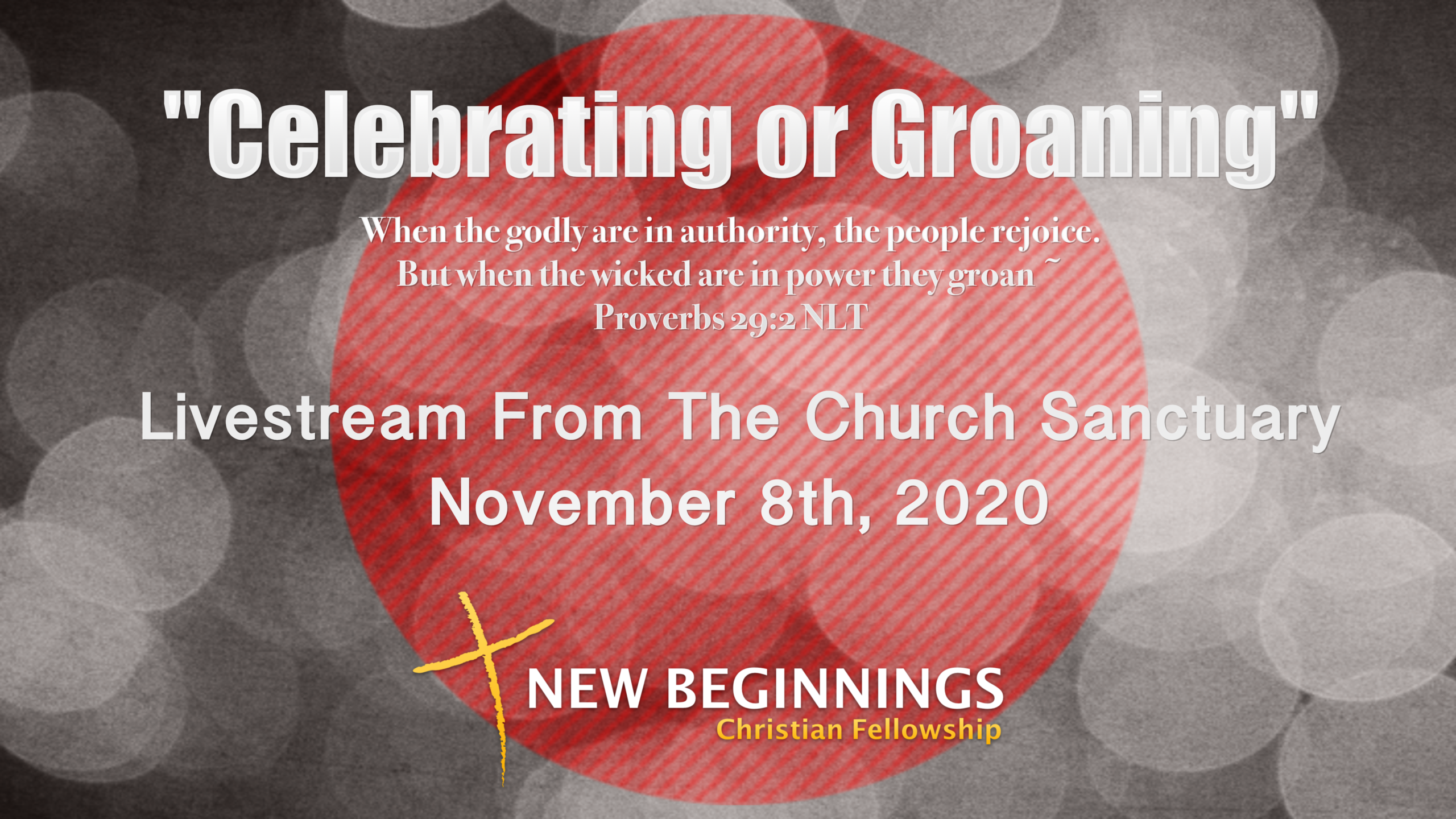 "Celebrating or Groaning"

When the godly are in authority, the people rejoice. But when the wicked are in power they groan ~ Proverbs 29:2 NLT

Livestream From The Church Sanctuary
November 8th, 2020

NEW BEGINNINGS
Christian Fellowship